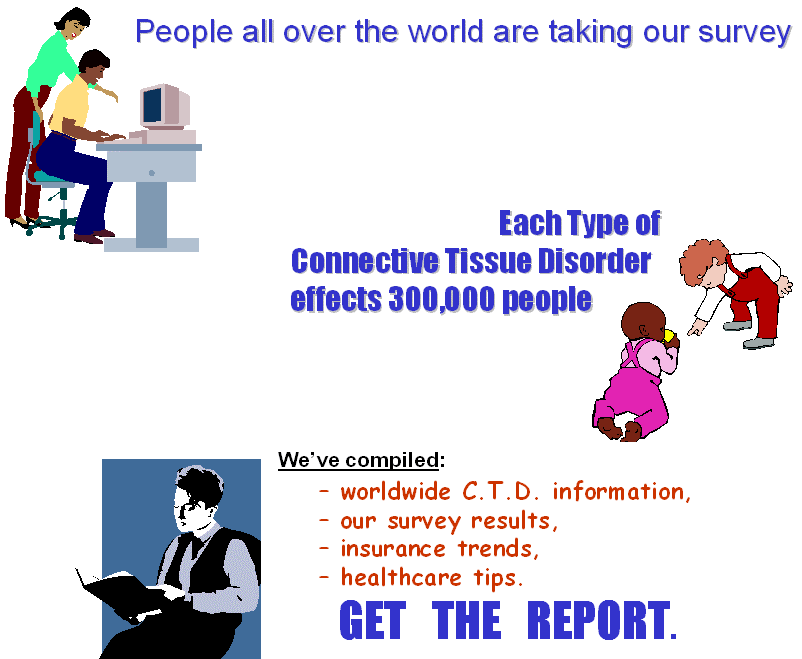 People all over the world are taking our survey

Each Type of Connective Tissue Disorder effects 300,000 people

We've compiled:

- worldwide C.T.D. information,
- our survey results,
- insurance trends,
- healthcare tips.

GET THE REPORT.